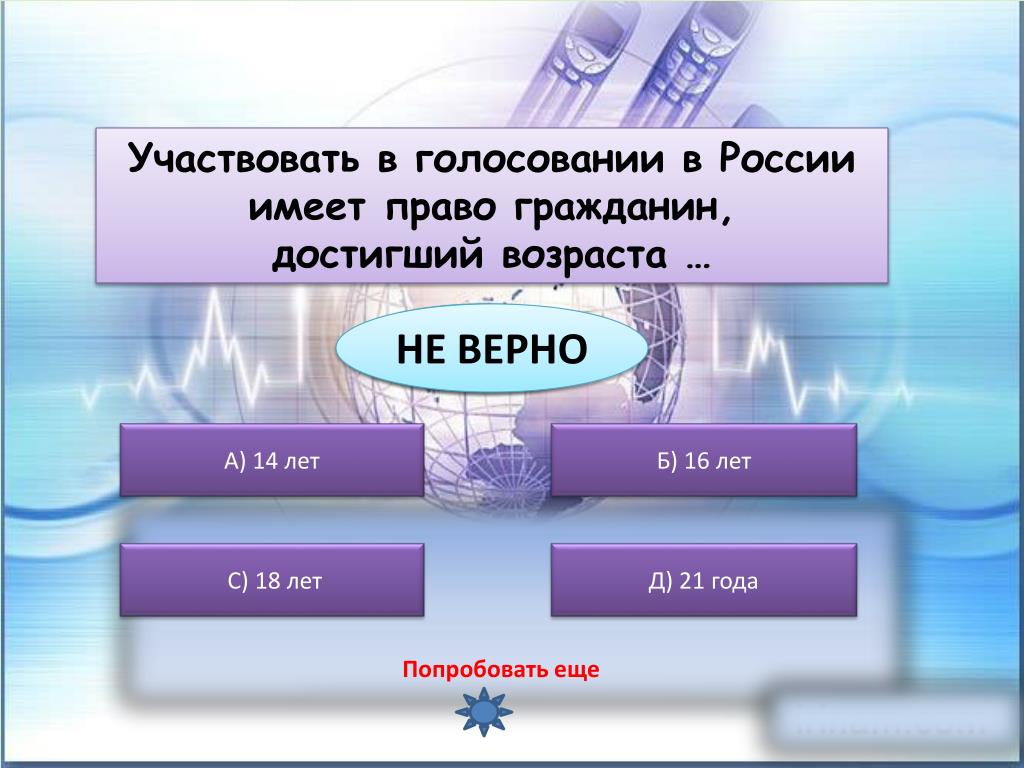 Участвовать в голосовании в России имеет право гражданин, достигший возраста …

НЕ ВЕРНО

А) 14 лет

Б) 16 лет

С) 18 лет

Д) 21 года

Попробовать еще